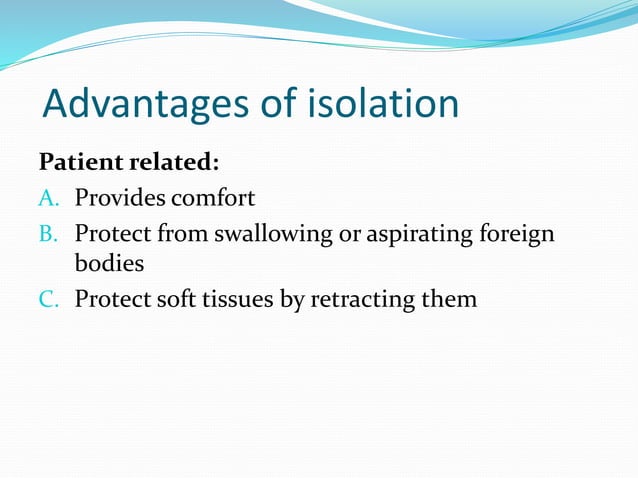 Advantages of isolation

Patient related:

A. Provides comfort
B. Protect from swallowing or aspirating foreign bodies
C. Protect soft tissues by retracting them